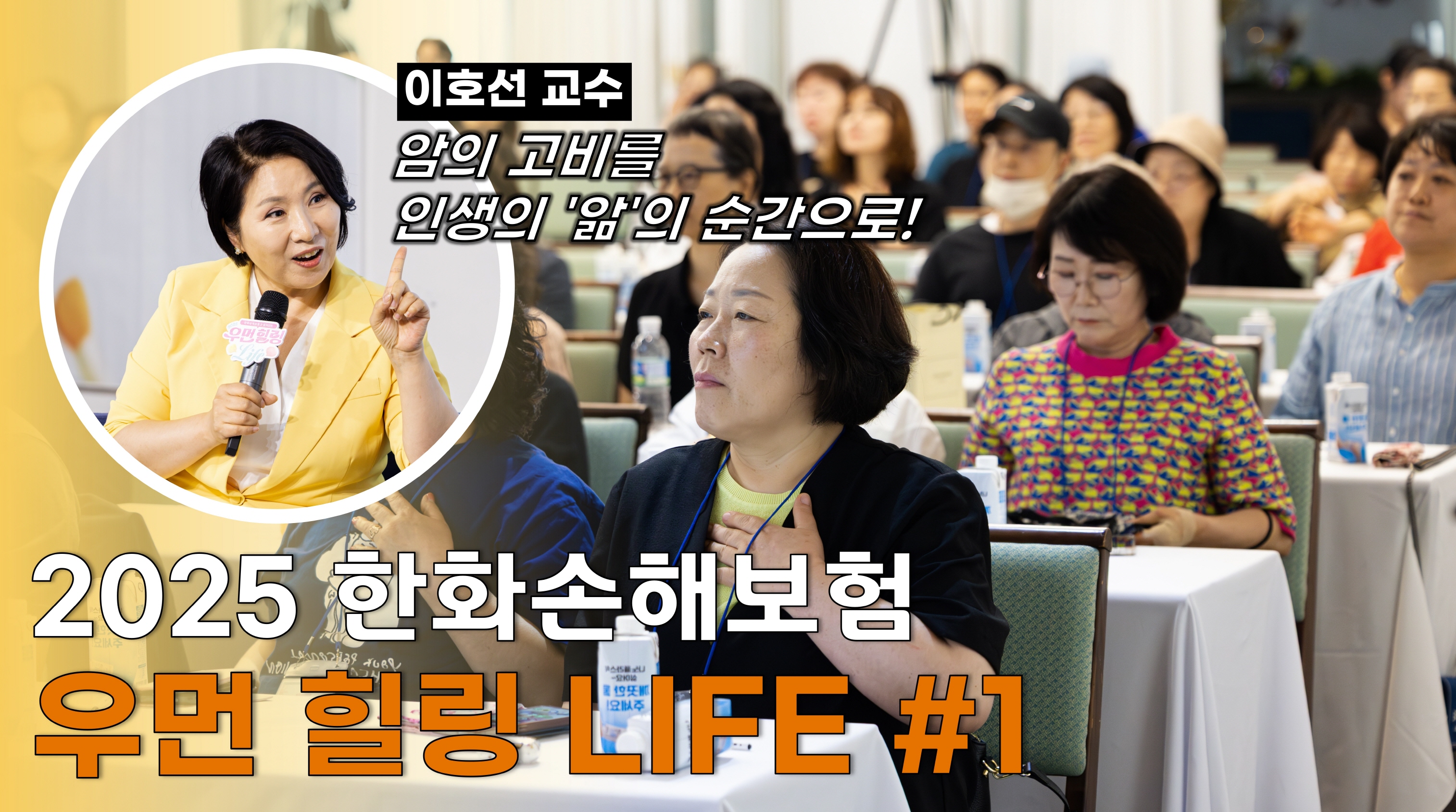 이호선 교수

암의 고비를
인생의 '앎'의 순간으로!

우먼힐링 Life

2025 한화손해보험
우먼 힐링 LIFE #1